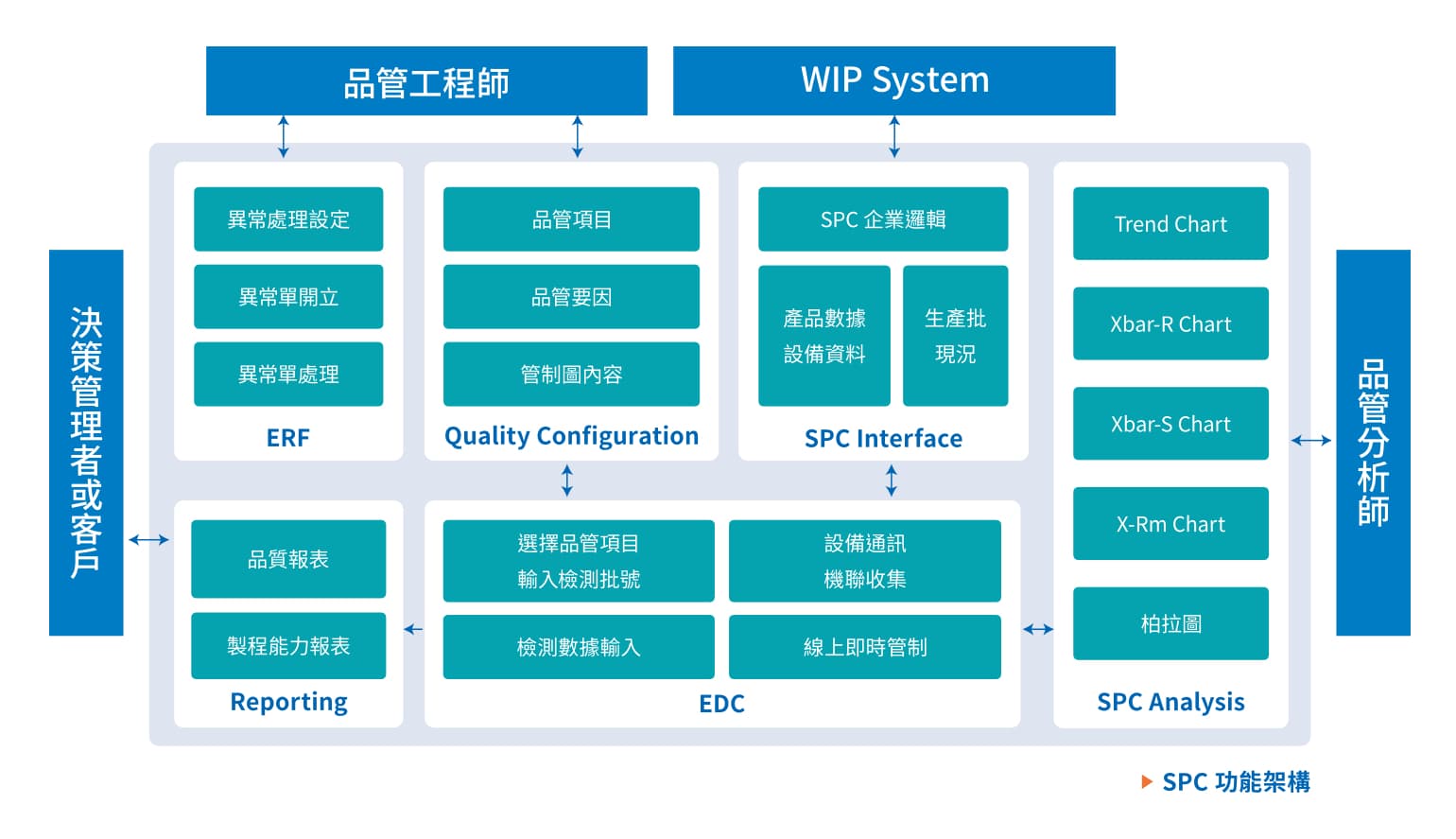 品管工程師

WIP System

決策管理者或客戶

異常處理設定

異常單開立

異常單處理

ERF

品管項目

品管要因

管制圖內容

Quality Configuration

SPC 企業邏輯

產品數據
設備資料

生產批
現況

SPC Interface

Trend Chart

Xbar-R Chart

Xbar-S Chart

X-Rm Chart

柏拉圖

SPC Analysis

品管分析師

品質報表

製程能力報表

Reporting

選擇品管項目
輸入檢測批號

設備通訊
機聯收集

檢測數據輸入

線上即時管制

EDC

SPC 功能架構